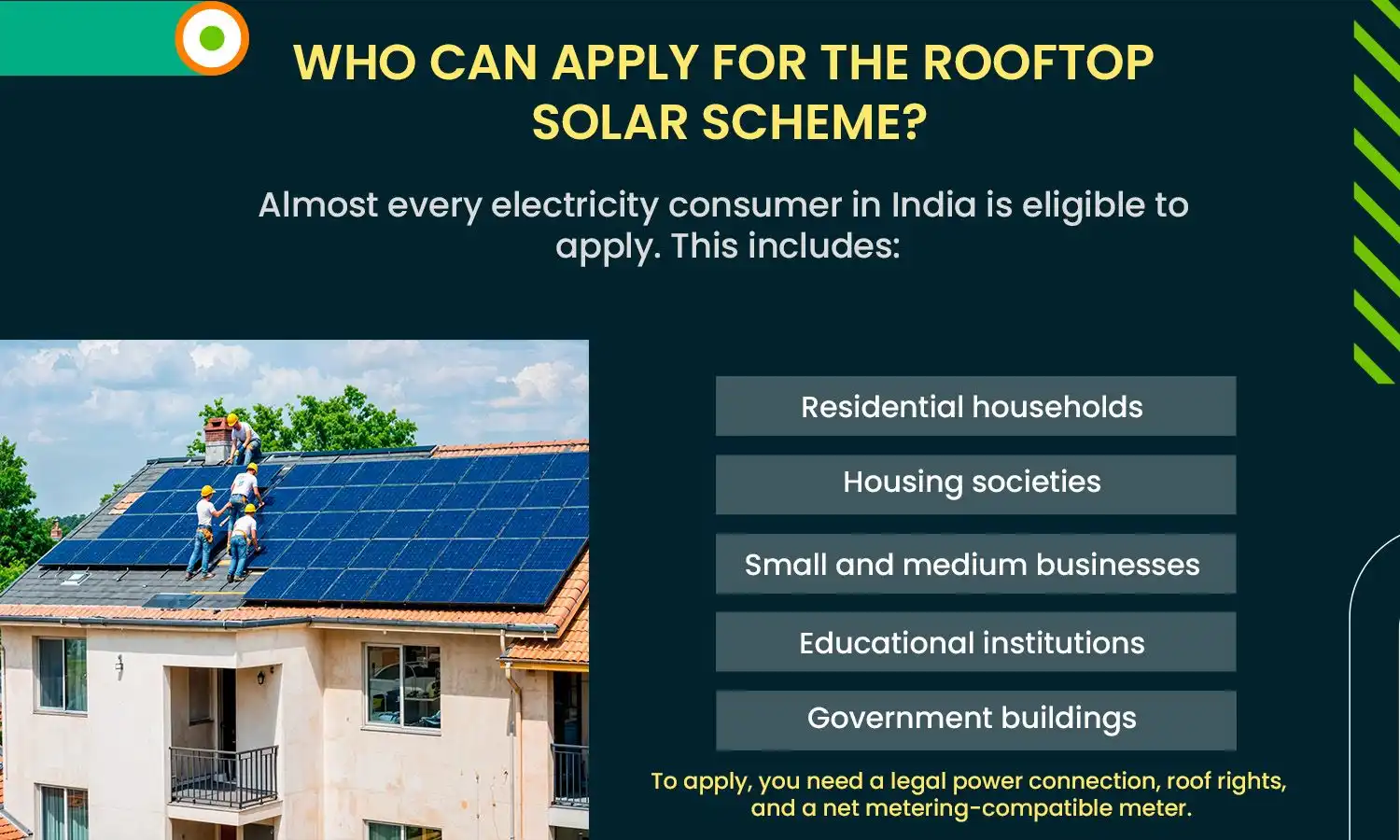 WHO CAN APPLY FOR THE ROOFTOP SOLAR SCHEME?

Almost every electricity consumer in India is eligible to apply. This includes:

Residential households

Housing societies

Small and medium businesses

Educational institutions

Government buildings

To apply, you need a legal power connection, roof rights, and a net metering-compatible meter.